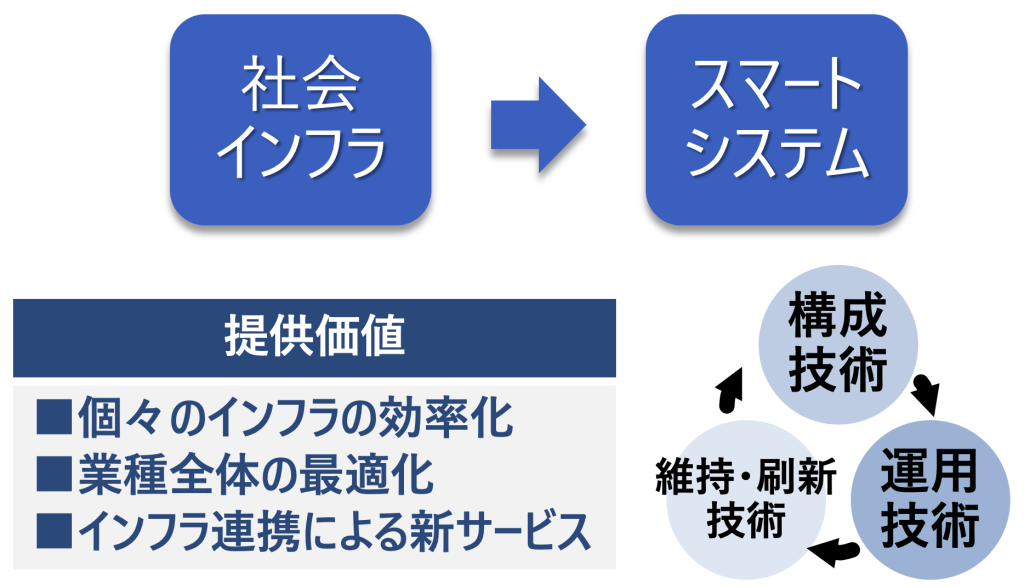 社会
インフラ

スマート
システム

提供価値

■個々のインフラの効率化
■業種全体の最適化
■インフラ連携による新サービス

構成
技術

運用
技術

維持・刷新
技術